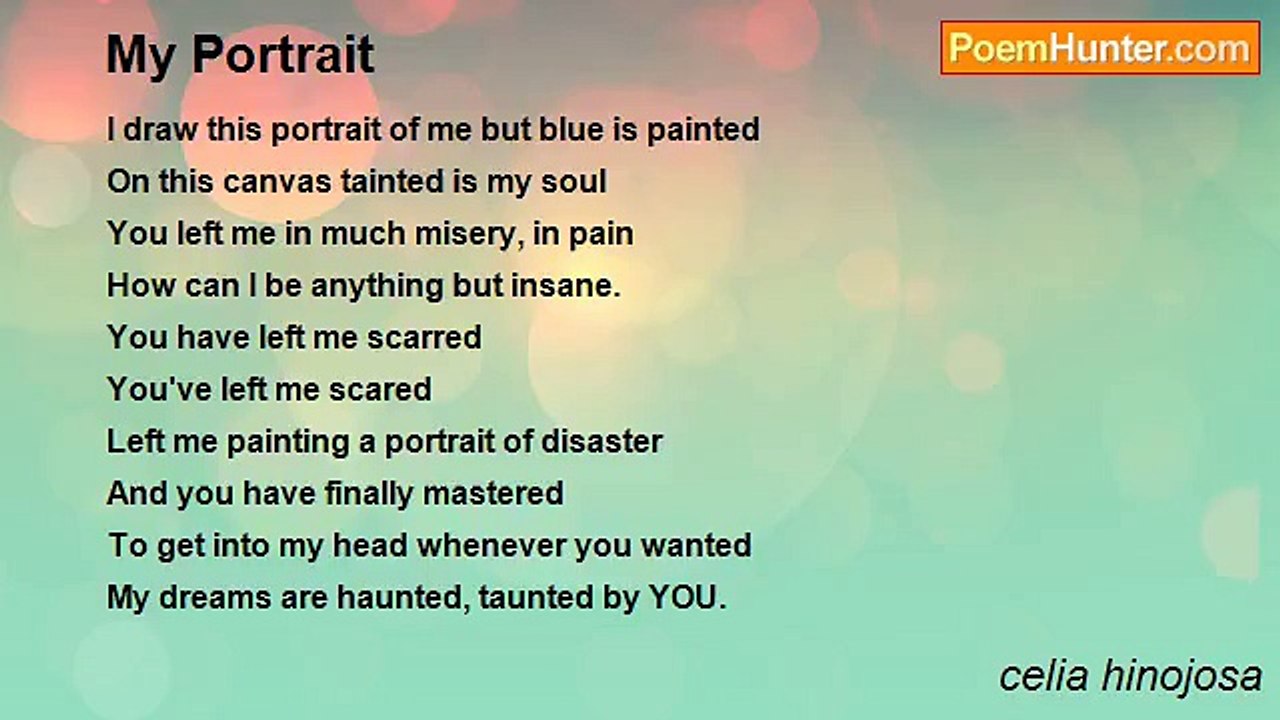 My Portrait

PoemHunter.com

I draw this portrait of me but blue is painted
On this canvas tainted is my soul
You left me in much misery, in pain
How can I be anything but insane.
You have left me scarred
You've left me scared
Left me painting a portrait of disaster
And you have finally mastered
To get into my head whenever you wanted
My dreams are haunted, taunted by YOU.

celia hinojosa